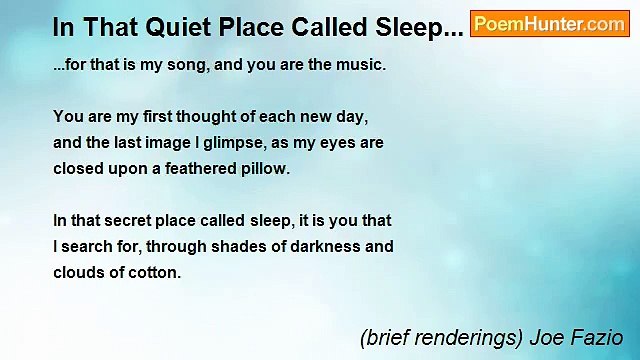 In That Quiet Place Called Sleep...

PoemHunter.com

...for that is my song, and you are the music.

You are my first thought of each new day, and the last image I glimpse, as my eyes are closed upon a feathered pillow.

In that secret place called sleep, it is you that I search for, through shades of darkness and clouds of cotton.

(brief renderings) Joe Fazio